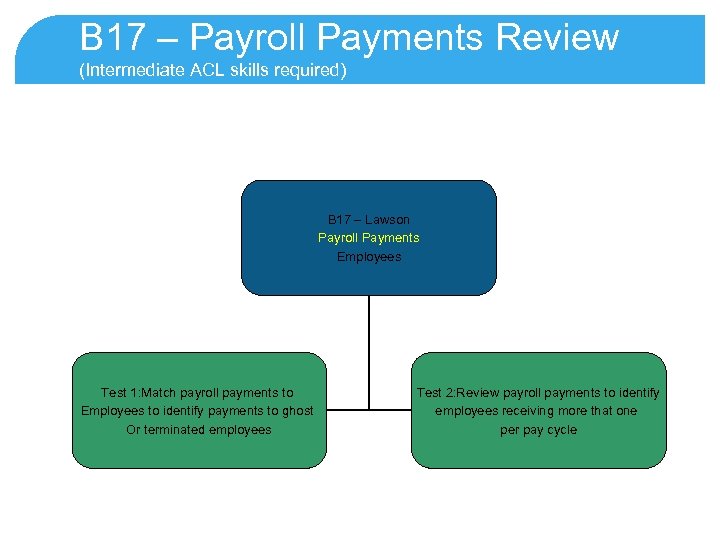 B17 – Payroll Payments Review
(Intermediate ACL skills required)

B17 – Lawson
Payroll Payments
Employees

Test 1:Match payroll payments to Employees to identify payments to ghost Or terminated employees

Test 2:Review payroll payments to identify employees receiving more that one per pay cycle